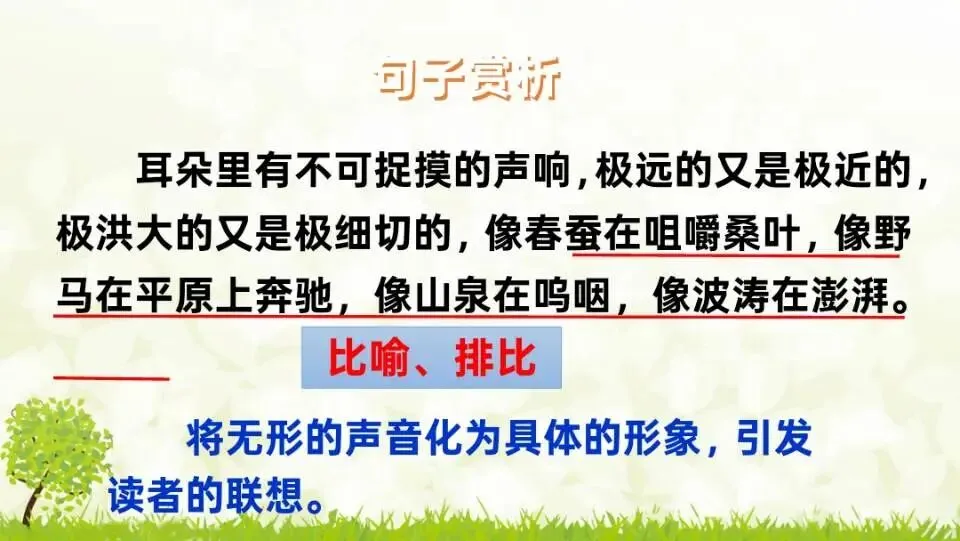 句子赏析

耳朵里有不可捉摸的声响，极远的又是极近的，极洪大的又是极细切的，像春蚕在咀嚼桑叶，像野马在平原上奔驰，像山泉在呜咽，像波涛在澎湃。

比喻、排比

将无形的声音化为具体的形象，引发读者的联想。